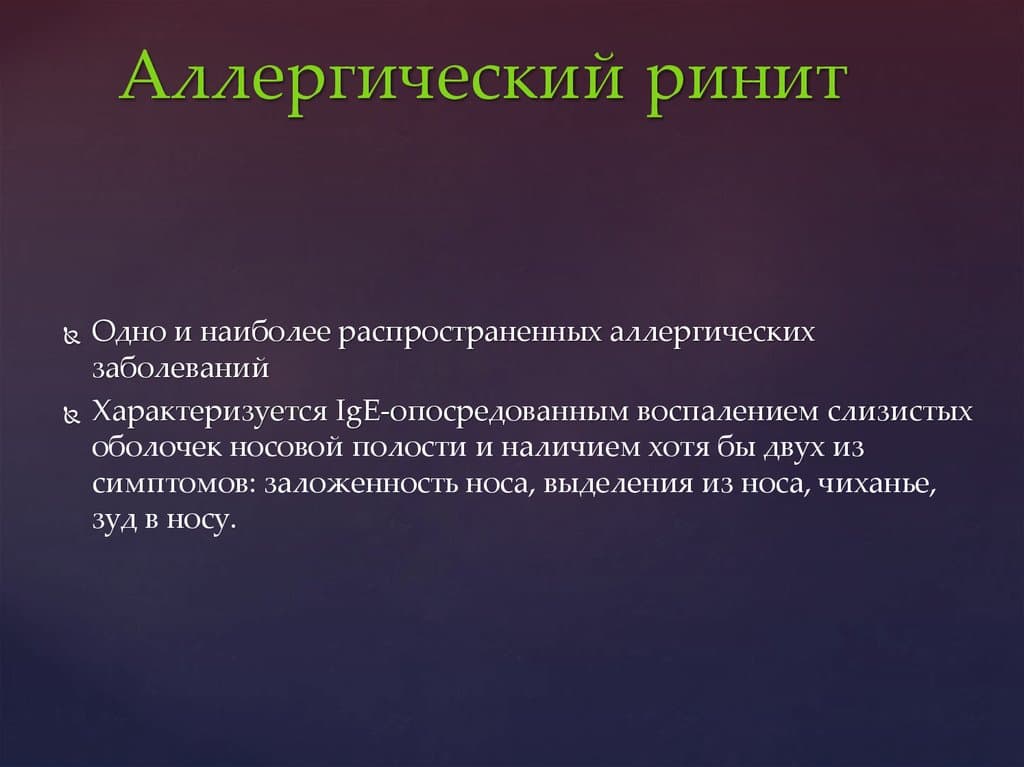 Аллергический ринит

Одно и наиболее распространенных аллергических заболеваний

Характеризуется IgE-опосредованным воспалением слизистых оболочек носовой полости и наличием хотя бы двух из симптомов: заложенность носа, выделения из носа, чиханье, зуд в носу.